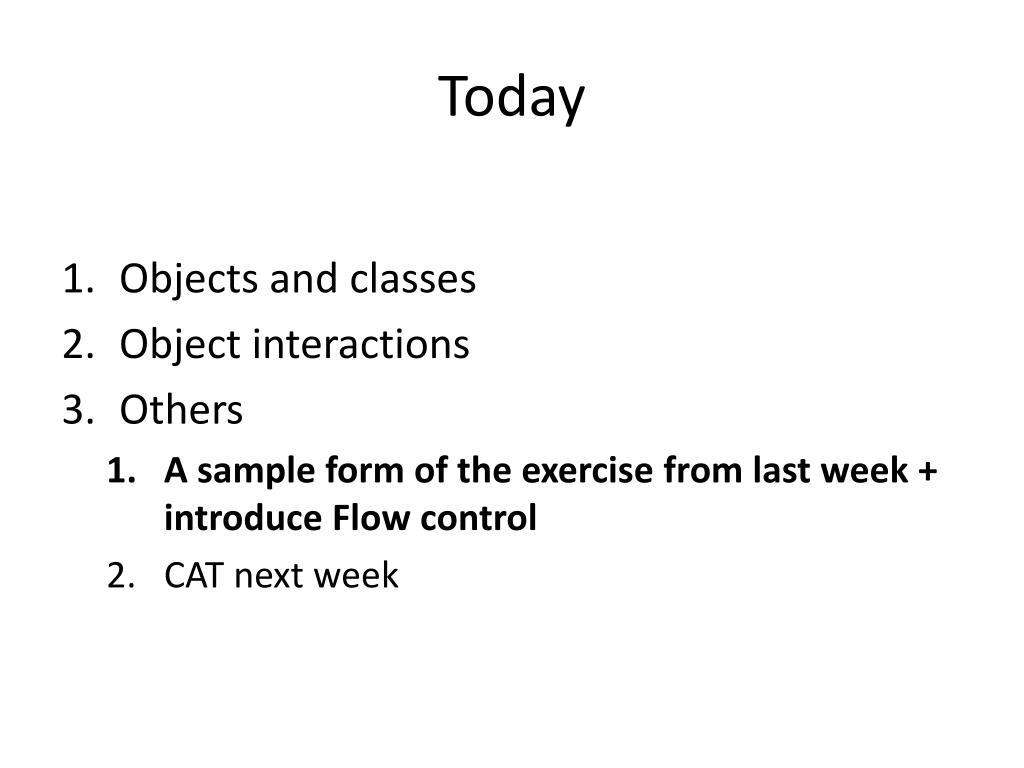 Today

1. Objects and classes
2. Object interactions
3. Others
   1. A sample form of the exercise from last week + introduce Flow control
   2. CAT next week